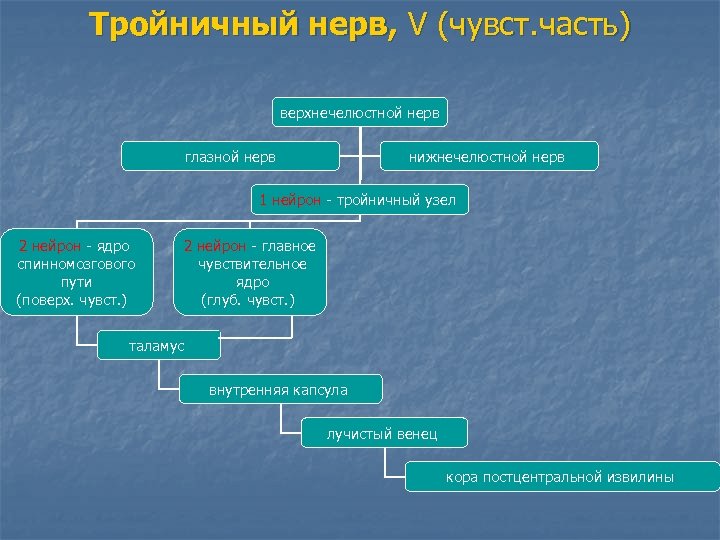 Тройничный нерв, V (чувст.часть)

верхнечелюстной нерв

глазной нерв

нижнечелюстной нерв

1 нейрон - тройничный узел

2 нейрон - ядро спинномозгового пути (поверх. чувст.)

2 нейрон - главное чувствительное ядро (глуб. чувст.)

таламус

внутренняя капсула

лучистый венец

кора постцентральной извилины